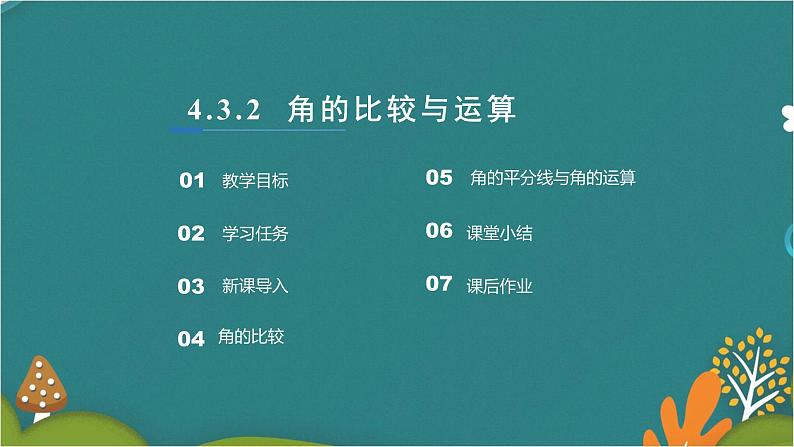 4.3.2 角的比较与运算

01 教学目标

02 学习任务

03 新课导入

04 角的比较

05 角的平分线与角的运算

06 课堂小结

07 课后作业